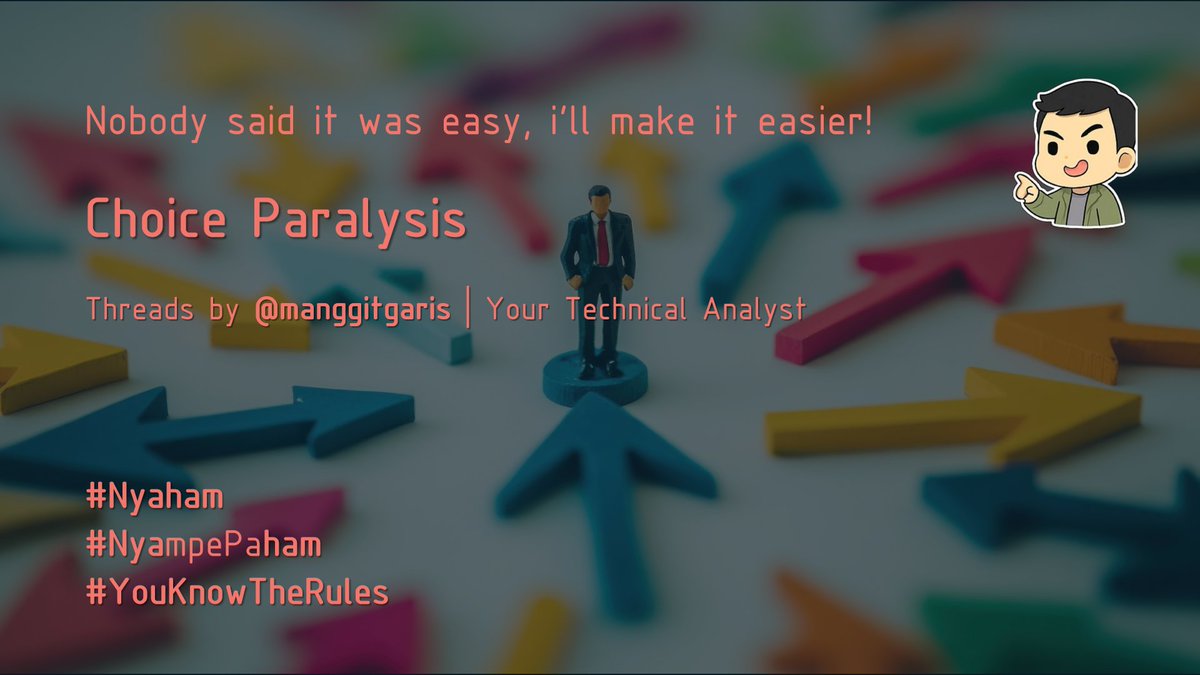 Nobody said it was easy, i'll make it easier!

Choice Paralysis

Threads by @manggitgaris | Your Technical Analyst

#Nyaham
#NyampePaham
#YouKnowTheRules